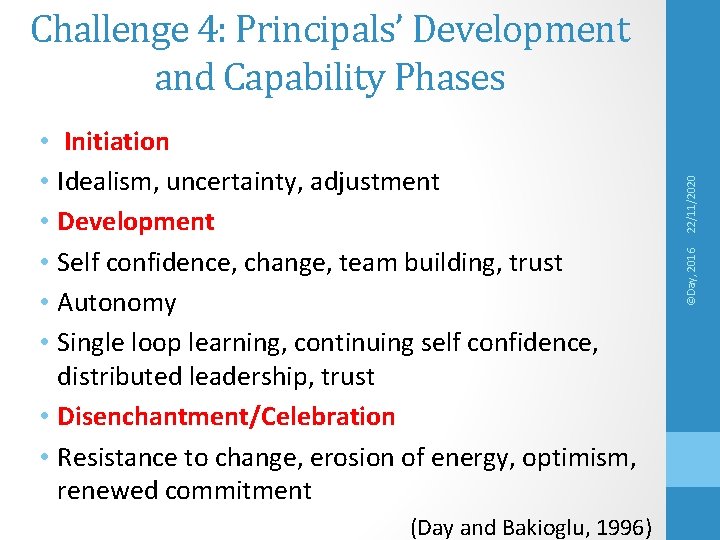 Challenge 4: Principals' Development and Capability Phases

• Initiation
• Idealism, uncertainty, adjustment
• Development
• Self confidence, change, team building, trust
• Autonomy
• Single loop learning, continuing self confidence, distributed leadership, trust
• Disenchantment/Celebration
• Resistance to change, erosion of energy, optimism, renewed commitment

(Day and Bakioglu, 1996)

©Day, 2016 22/11/2020